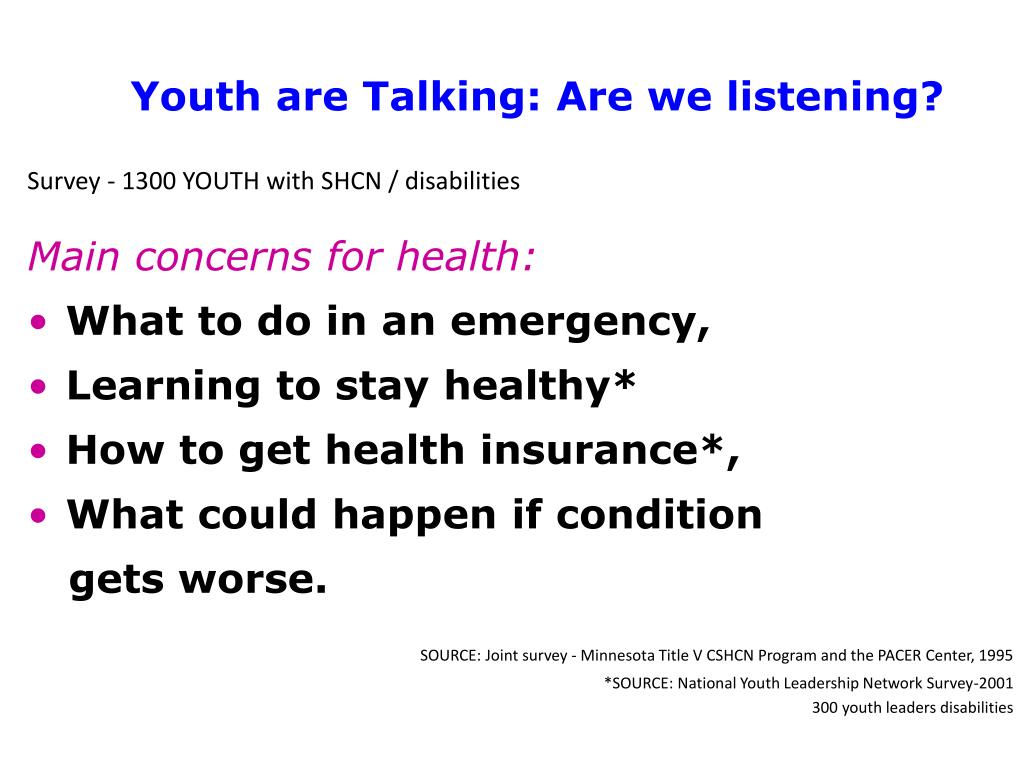 Youth are Talking: Are we listening?

Survey - 1300 YOUTH with SHCN / disabilities

Main concerns for health:

• What to do in an emergency,
• Learning to stay healthy*
• How to get health insurance*,
• What could happen if condition gets worse.

SOURCE: Joint survey - Minnesota Title V CSHCN Program and the PACER Center, 1995

*SOURCE: National Youth Leadership Network Survey-2001
300 youth leaders disabilities